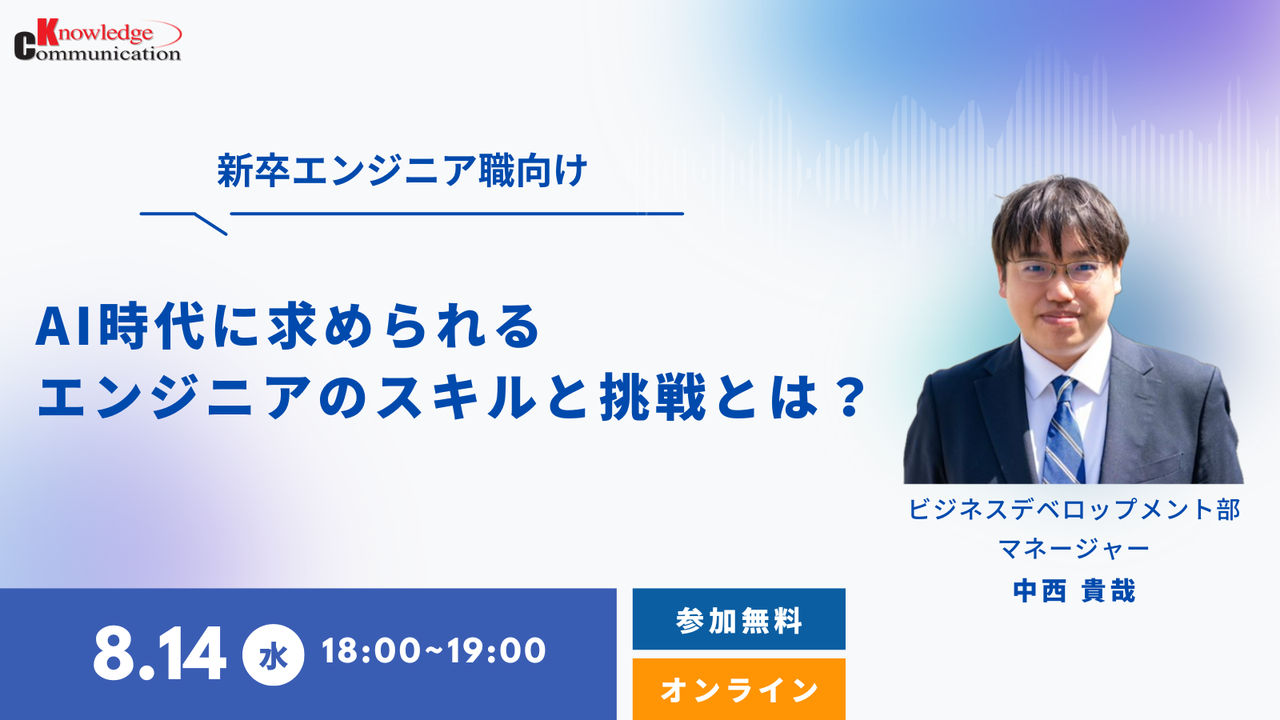 Knowledge Communication

新卒エンジニア職向け

AI時代に求められる
エンジニアのスキルと挑戦とは？

ビジネスデベロップメント部
マネージャー
中西 貴哉

8.14 水 18:00~19:00

参加無料

オンライン